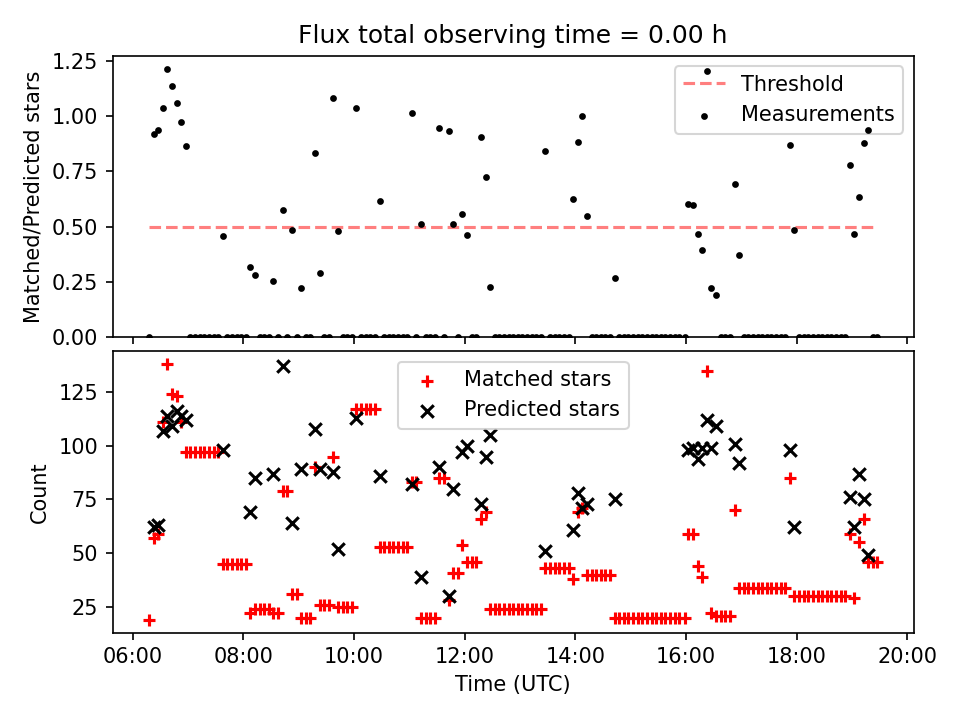 Flux total observing time = 0.00 h

Matched/Predicted stars

1.25
1.00
0.75
0.50
0.25
0.00

Threshold
Measurements

Count

125
100
75
50
25

Matched stars
Predicted stars

06:00 08:00 10:00 12:00 14:00 16:00 18:00 20:00

Time (UTC)